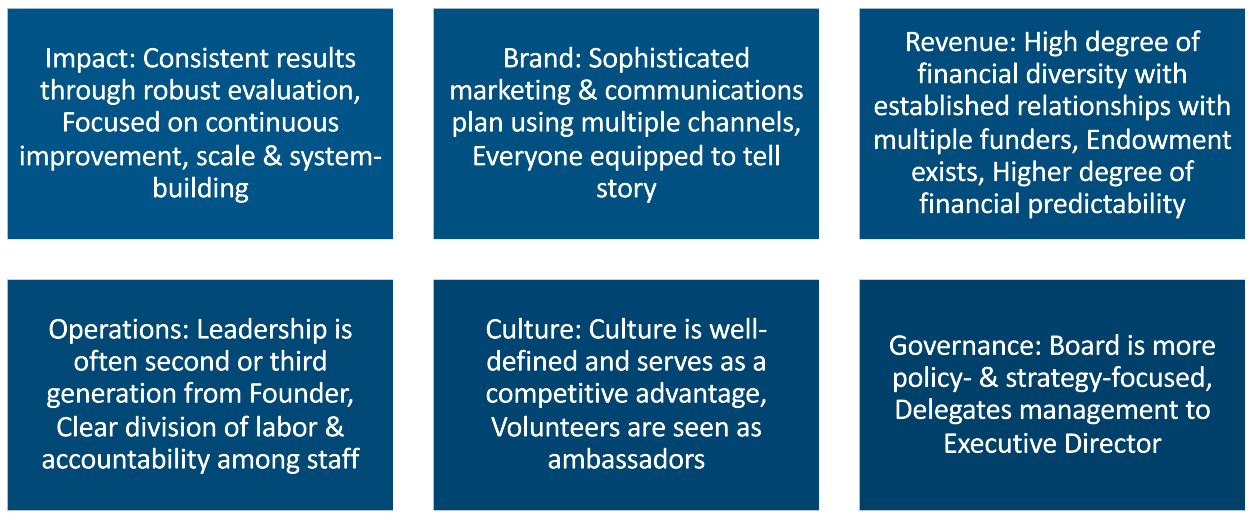 Impact: Consistent results through robust evaluation, Focused on continuous improvement, scale & system-building

Brand: Sophisticated marketing & communications plan using multiple channels, Everyone equipped to tell story

Revenue: High degree of financial diversity with established relationships with multiple funders, Endowment exists, Higher degree of financial predictability

Operations: Leadership is often second or third generation from Founder, Clear division of labor & accountability among staff

Culture: Culture is well-defined and serves as a competitive advantage, Volunteers are seen as ambassadors

Governance: Board is more policy- & strategy-focused, Delegates management to Executive Director